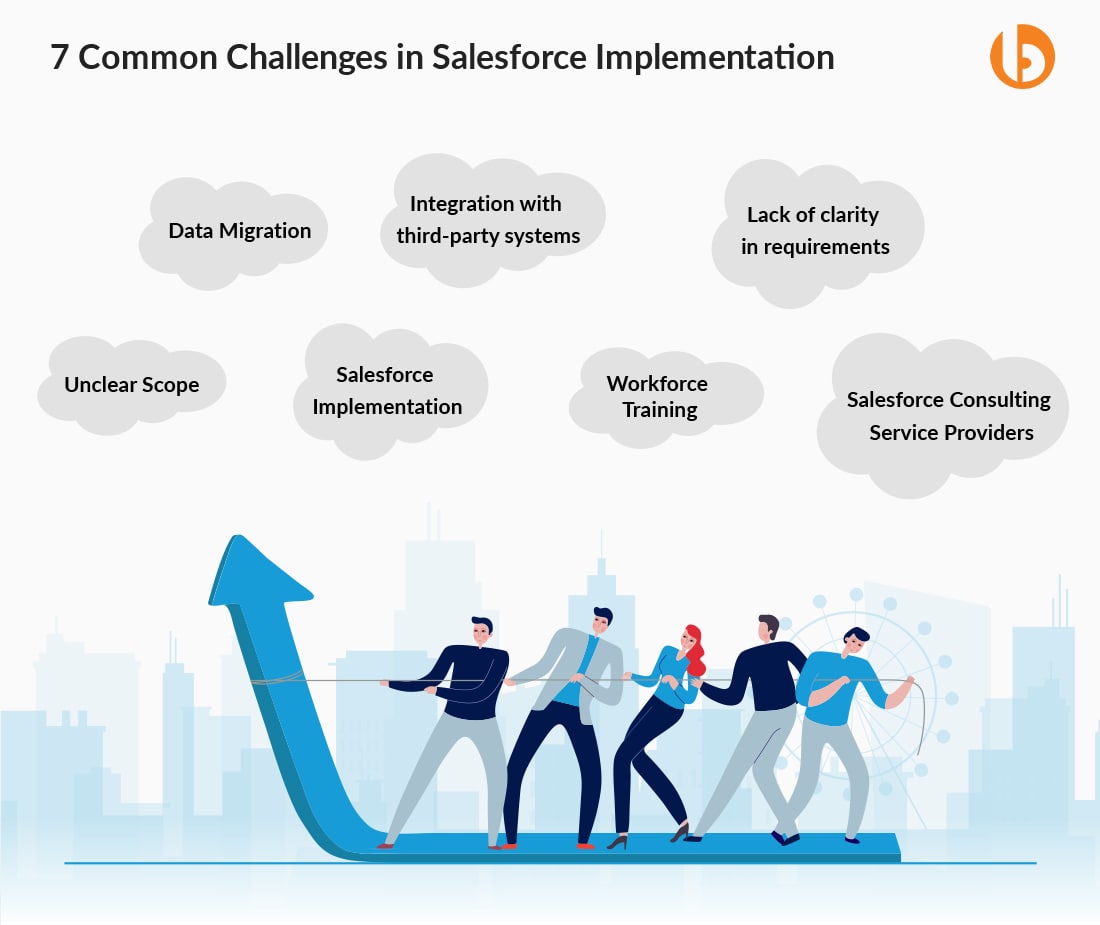 7 Common Challenges in Salesforce Implementation

Data Migration

Integration with third-party systems

Lack of clarity in requirements

Unclear Scope

Salesforce Implementation

Workforce Training

Salesforce Consulting Service Providers